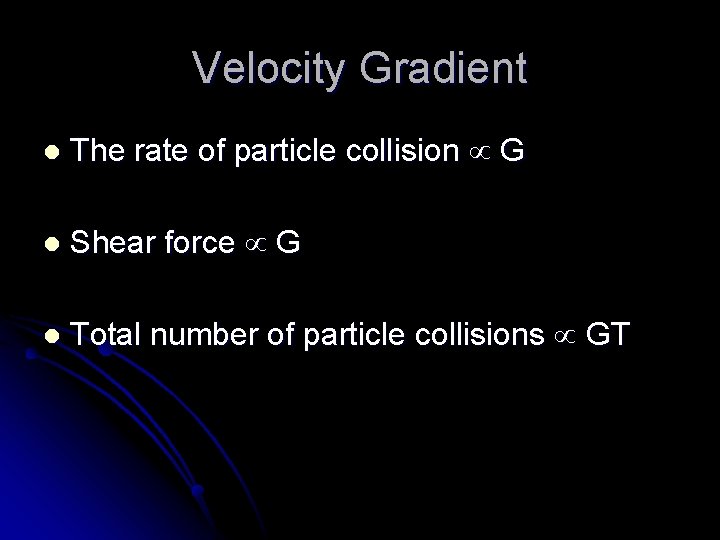 Velocity Gradient

- The rate of particle collision $\propto$ G

- Shear force $\propto$ G

- Total number of particle collisions $\propto$ GT